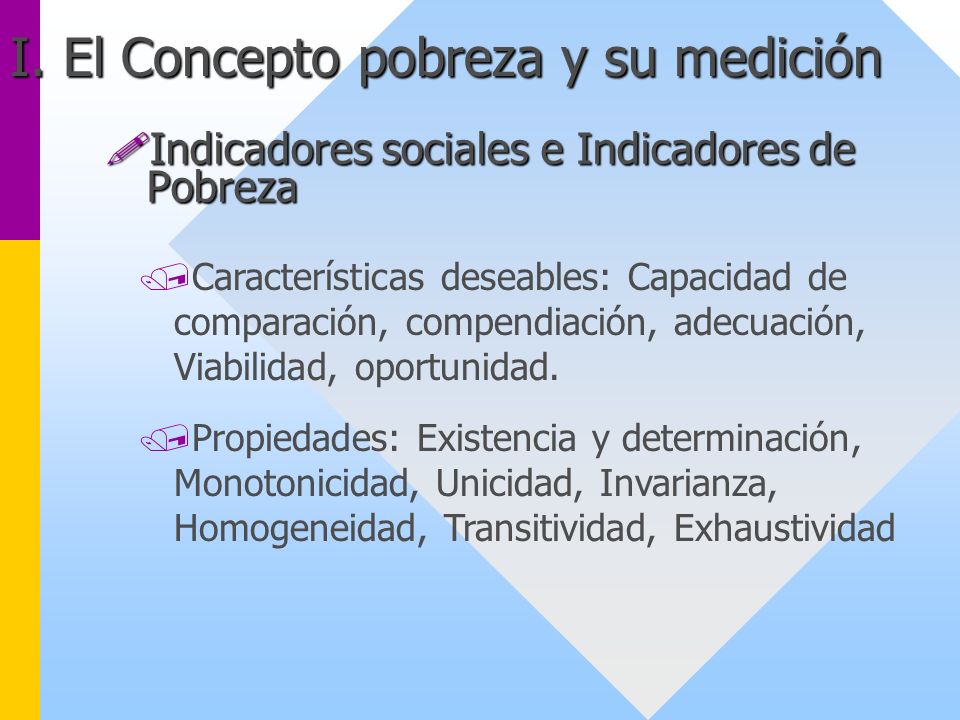 I. El Concepto pobreza y su medición

Indicadores sociales e Indicadores de Pobreza

Características deseables: Capacidad de comparación, compendiación, adecuación, Viabilidad, oportunidad.

Propiedades: Existencia y determinación, Monotonicidad, Unicidad, Invarianza, Homogeneidad, Transitividad, Exhaustividad